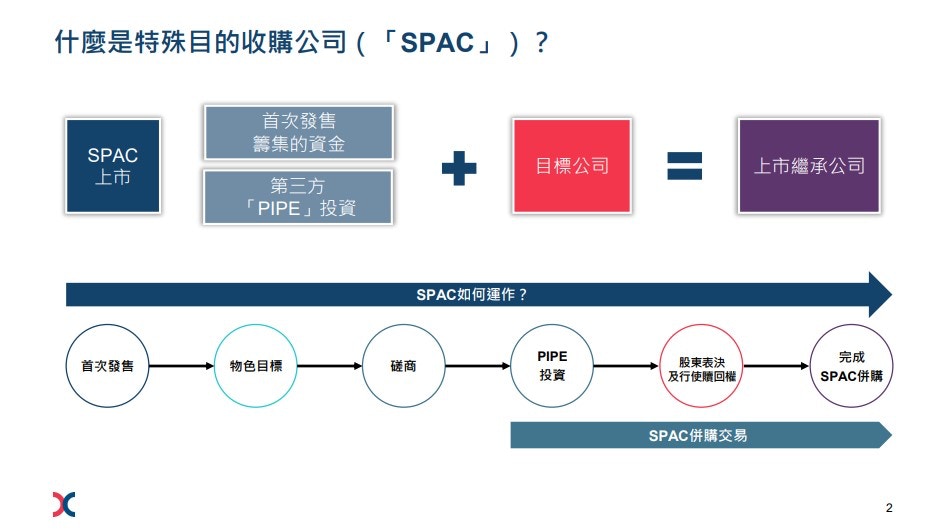 什麼是特殊目的收購公司（「SPAC」）？

SPAC
上市

首次發售
籌集的資金

第三方
「PIPE」投資

目標公司

上市繼承公司

SPAC如何運作？

首次發售

物色目標

磋商

PIPE
投資

股東表決
及行使贖回權

完成
SPAC併購

SPAC併購交易

2